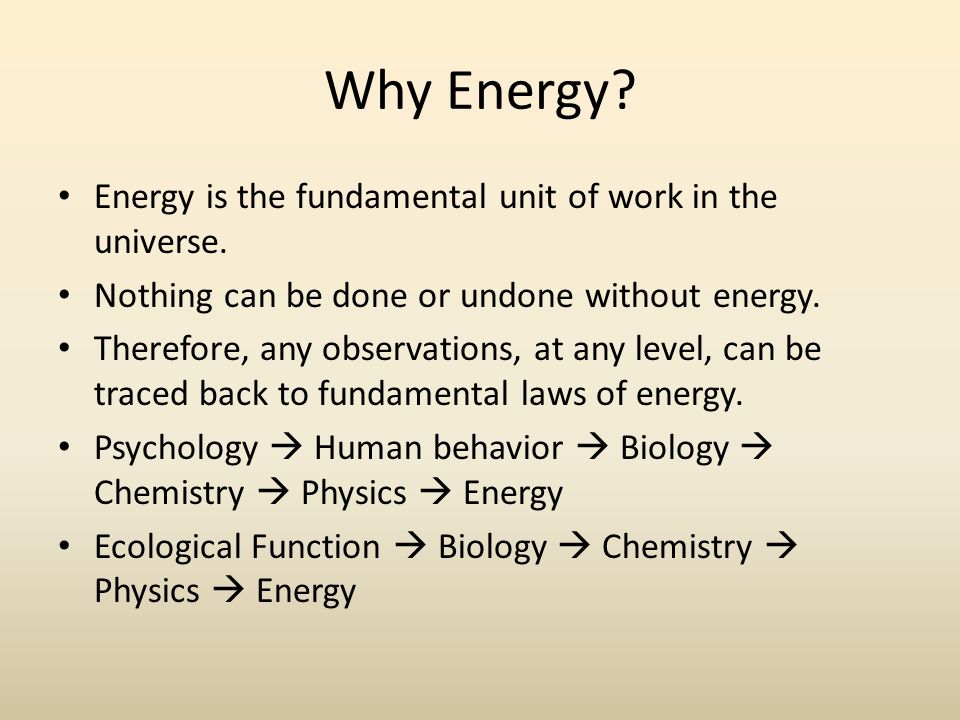 Why Energy?

• Energy is the fundamental unit of work in the universe.
• Nothing can be done or undone without energy.
• Therefore, any observations, at any level, can be traced back to fundamental laws of energy.
• Psychology → Human behavior → Biology → Chemistry → Physics → Energy
• Ecological Function → Biology → Chemistry → Physics → Energy